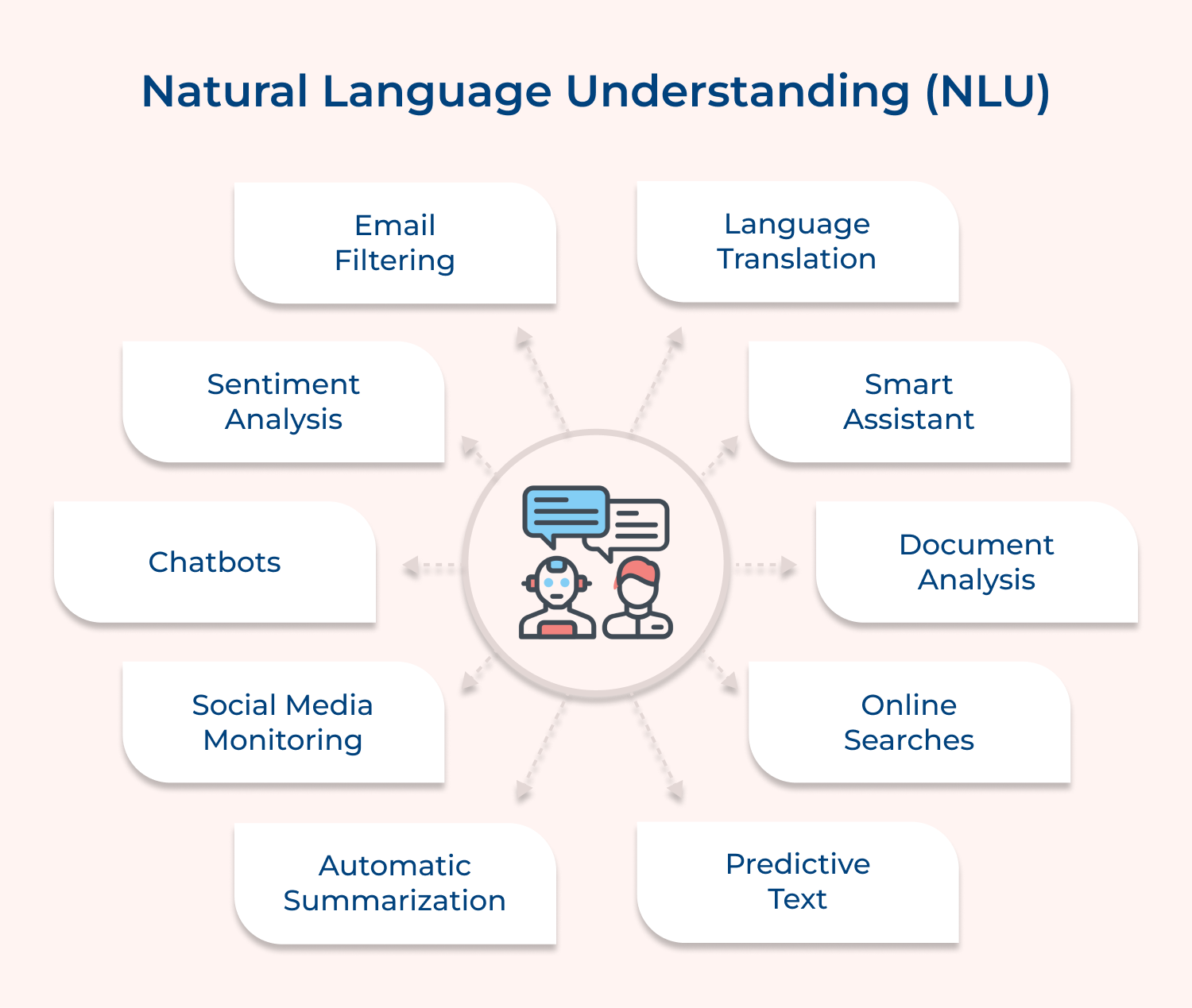 Natural Language Understanding (NLU)

Email Filtering

Language Translation

Sentiment Analysis

Smart Assistant

Chatbots

Document Analysis

Social Media Monitoring

Online Searches

Automatic Summarization

Predictive Text